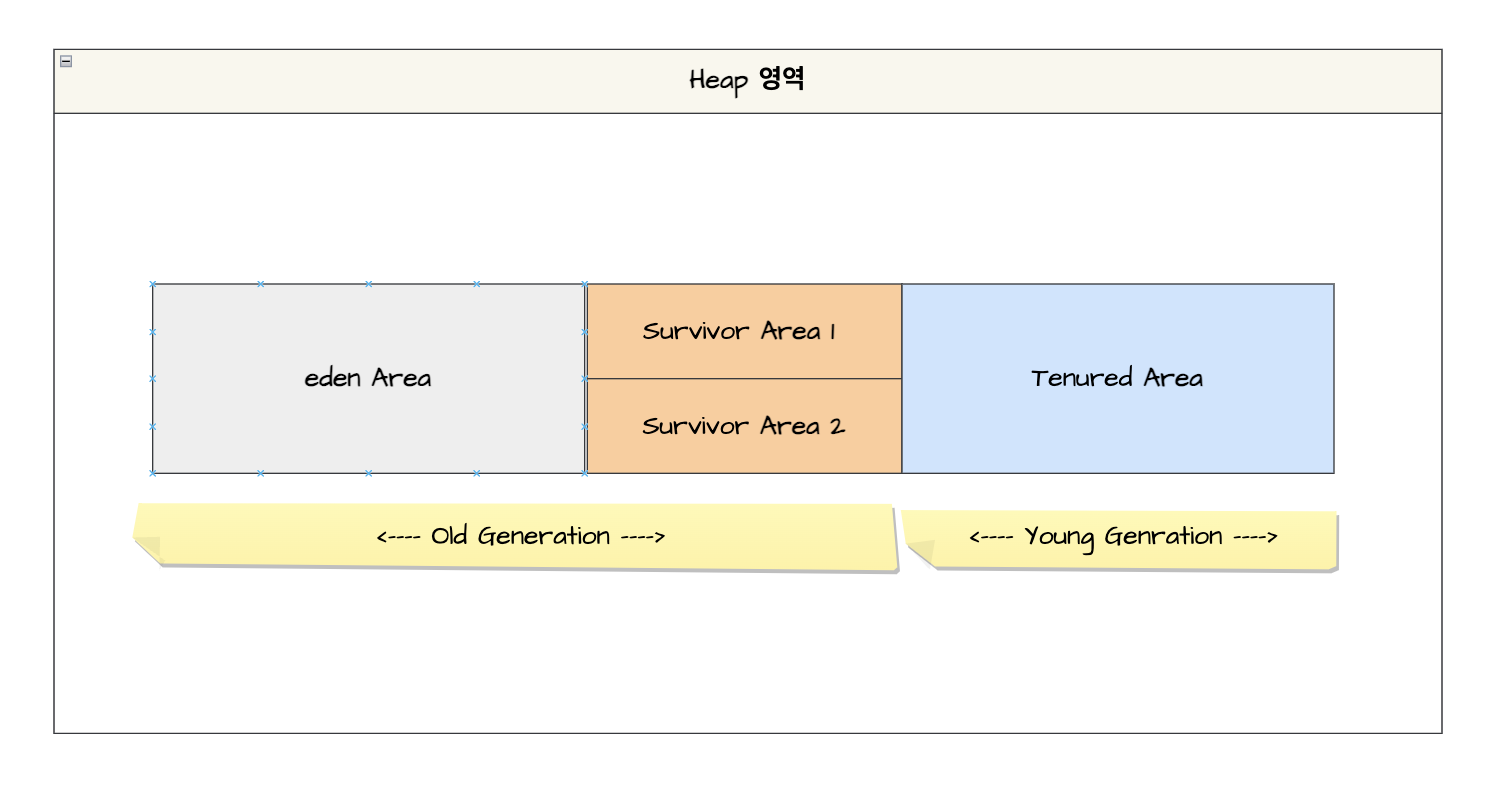 Heap 영역

eden Area

Survivor Area 1

Survivor Area 2

Tenured Area

<---- Old Generation ---->

<---- Young Genration ---->